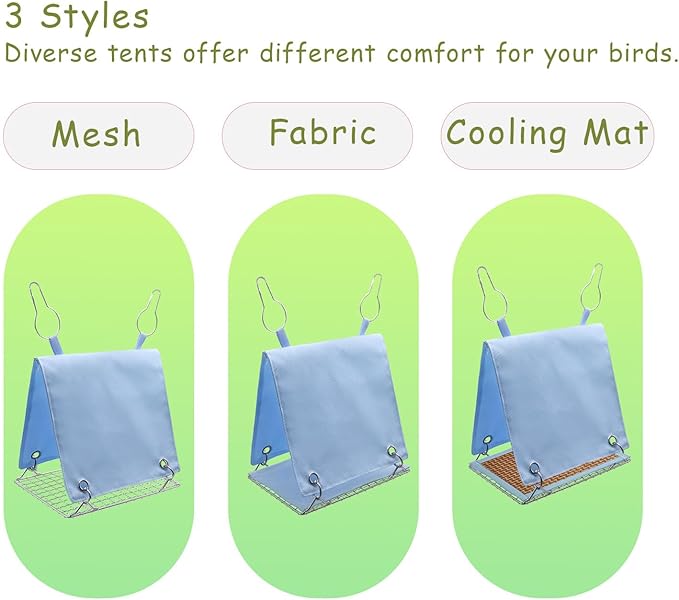 3 Styles
Diverse tents offer different comfort for your birds.

Mesh

Fabric

Cooling Mat